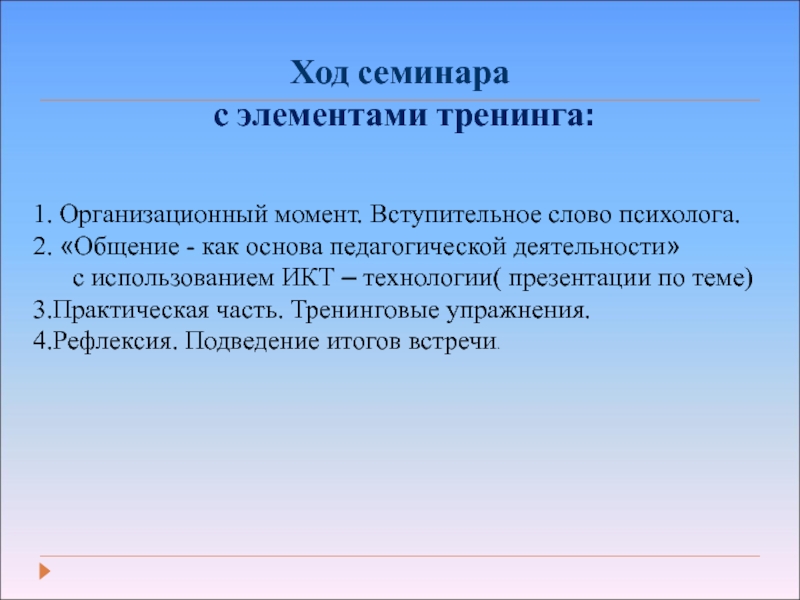 Ход семинара
с элементами тренинга:

1. Организационный момент. Вступительное слово психолога.
2. «Общение - как основа педагогической деятельности» с использованием ИКТ – технологии( презентации по теме)
3.Практическая часть. Тренинговые упражнения.
4.Рефлексия. Подведение итогов встречи.